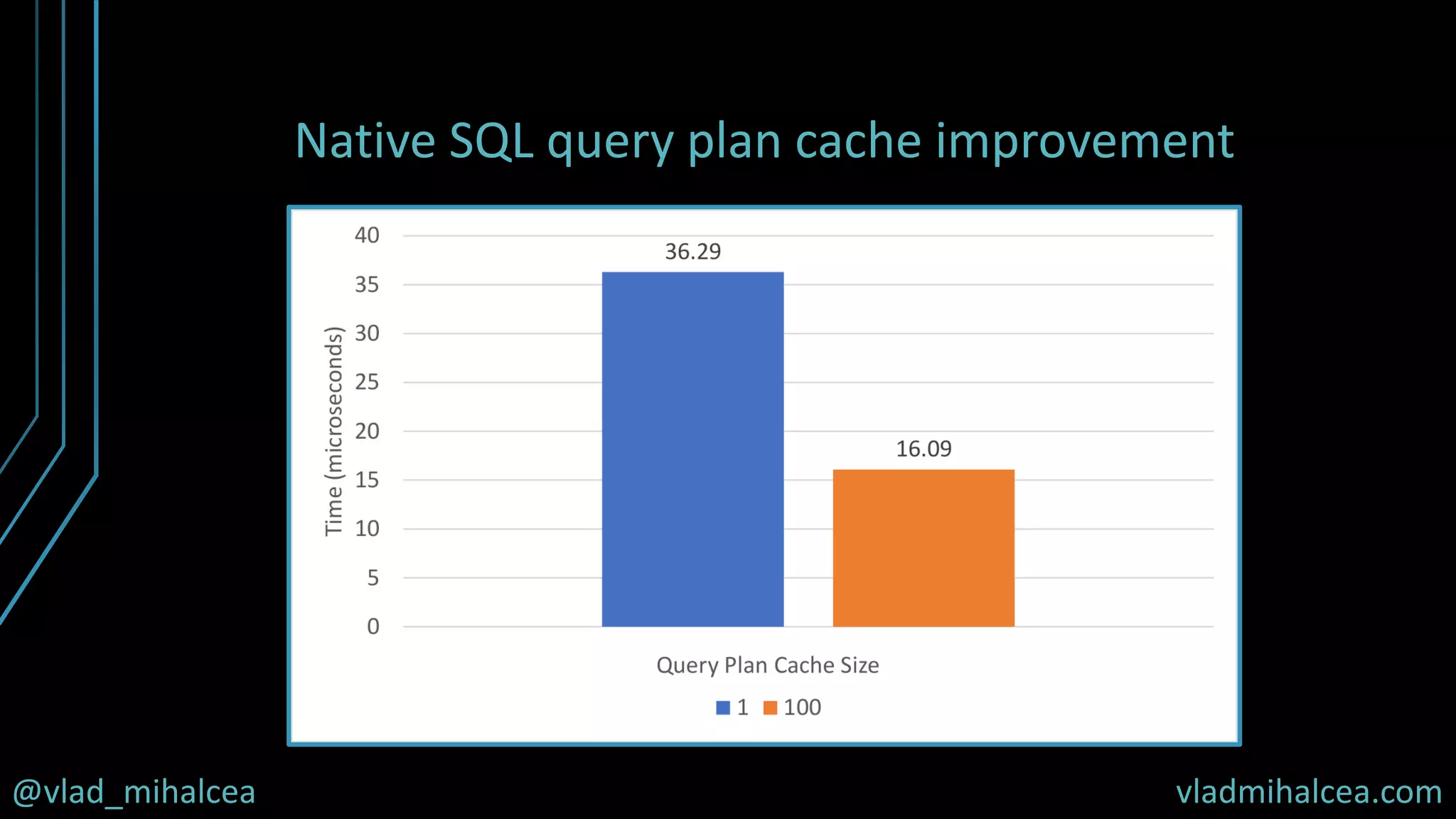 Native SQL query plan cache improvement

Time (microseconds)

40
35
30
25
20
15
10
5
0

36.29

16.09

Query Plan Cache Size

1 100

@vlad_mihalcea

vladmihalcea.com